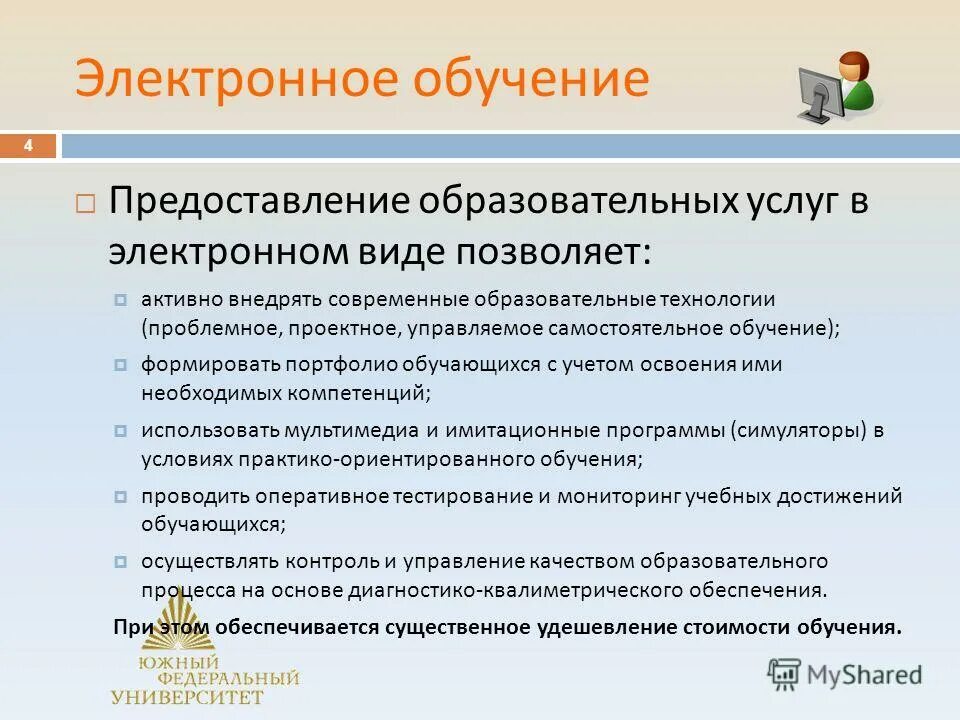 Электронное обучение

4

Предоставление образовательных услуг в электронном виде позволяет:

активно внедрять современные образовательные технологии (проблемное, проектное, управляемое самостоятельное обучение);

формировать портфолио обучающихся с учетом освоения ими необходимых компетенций;

использовать мультимедиа и имитационные программы (симуляторы) в условиях практико-ориентированного обучения;

проводить оперативное тестирование и мониторинг учебных достижений обучающихся;

осуществлять контроль и управление качеством образовательного процесса на основе диагностико-квалиметрического обеспечения.

При этом обеспечивается существенное удешевление стоимости обучения.

ЮЖНЫЙ ФЕДЕРАЛЬНЫЙ УНИВЕРСИТЕТ

MyShared